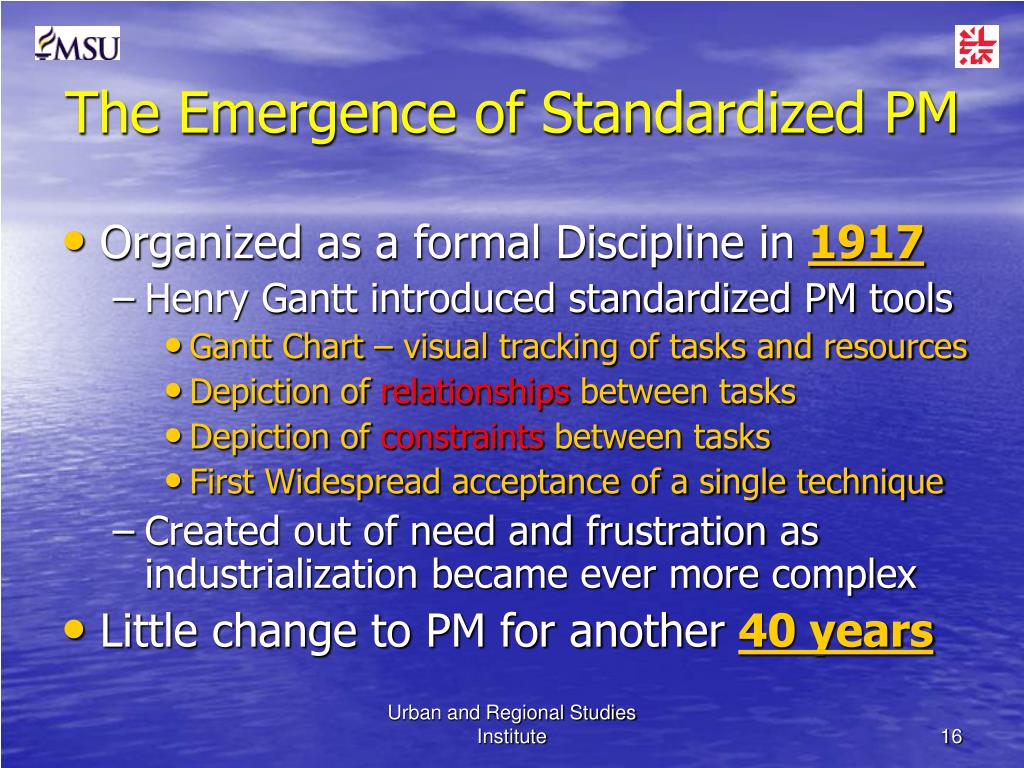 MSU

The Emergence of Standardized PM

• Organized as a formal Discipline in 1917
– Henry Gantt introduced standardized PM tools
• Gantt Chart – visual tracking of tasks and resources
• Depiction of relationships between tasks
• Depiction of constraints between tasks
• First Widespread acceptance of a single technique
– Created out of need and frustration as industrialization became ever more complex
• Little change to PM for another 40 years

Urban and Regional Studies Institute

16